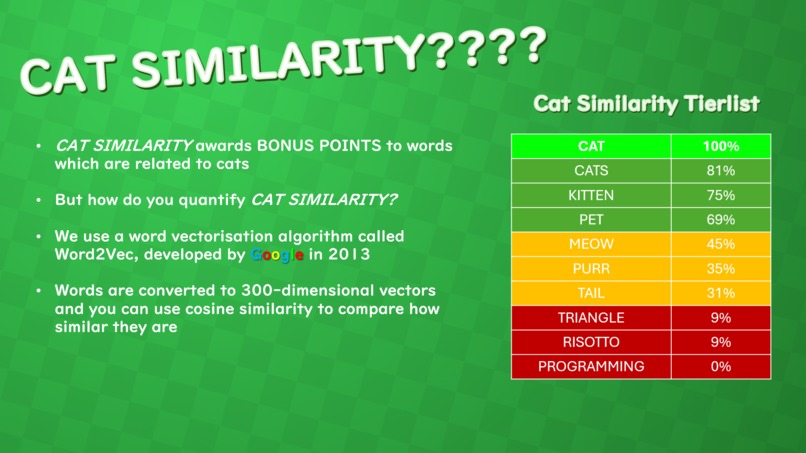 CAT SIMILARITY????

• CAT SIMILARITY awards BONUS POINTS to words which are related to cats

• But how do you quantify CAT SIMILARITY?

• We use a word vectorisation algorithm called Word2Vec, developed by Google in 2013

• Words are converted to 300-dimensional vectors and you can use cosine similarity to compare how similar they are

Cat Similarity Tierlist

| CAT | 100% |
|---|---|
| CATS | 81% |
| KITTEN | 75% |
| PET | 69% |
| MEOW | 45% |
| PURR | 35% |
| TAIL | 31% |
| TRIANGLE | 9% |
| RISOTTO | 9% |
| PROGRAMMING | 0% |